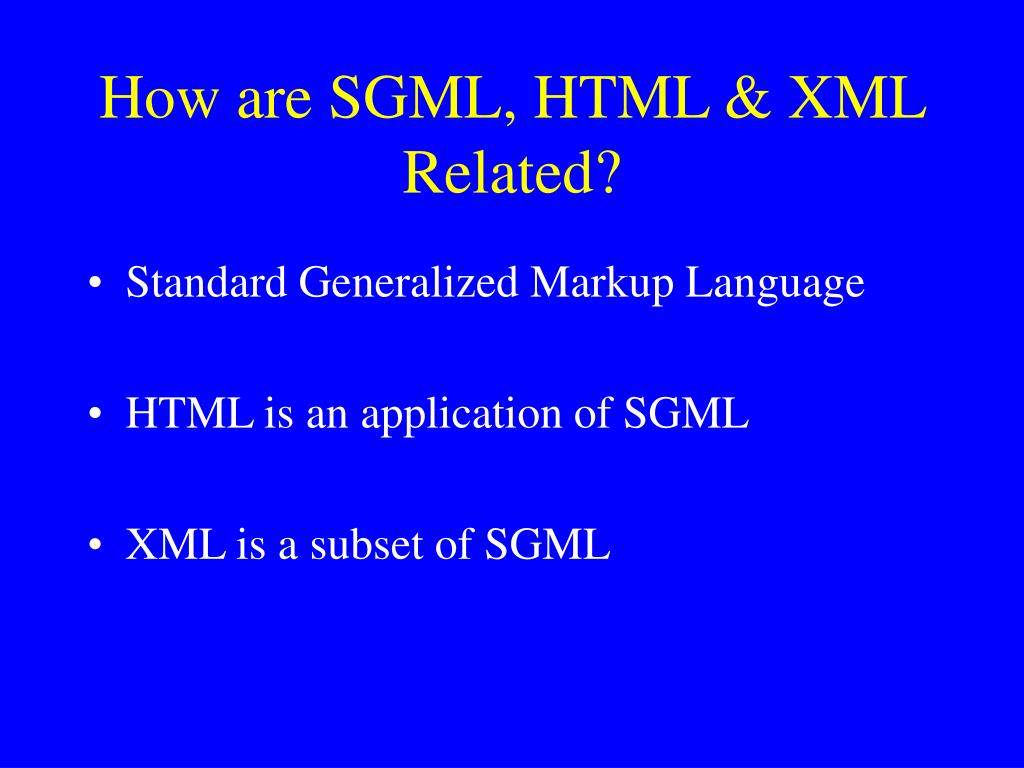 How are SGML, HTML & XML Related?

• Standard Generalized Markup Language

• HTML is an application of SGML

• XML is a subset of SGML